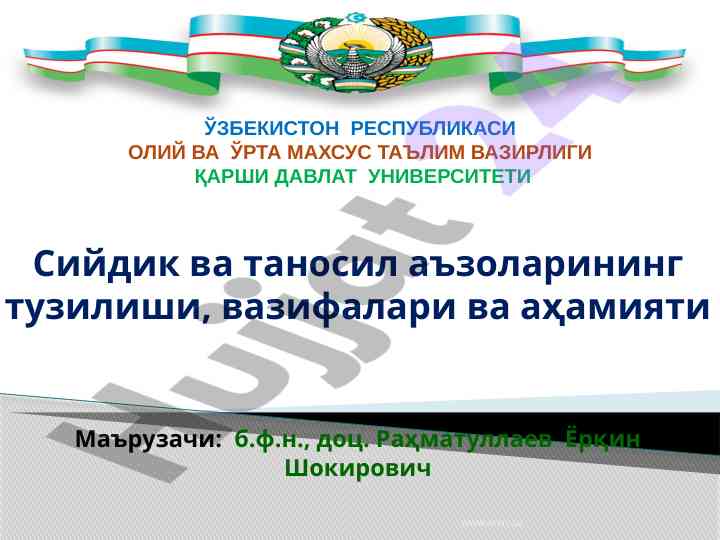 ЎЗБЕКИСТОН РЕСПУБЛИКАСИ
ОЛИЙ ВА ЎРТА МАХСУС ТАЪЛИМ ВАЗИРЛИГИ
ҚАРШИ ДАВЛАТ УНИВЕРСИТЕТИ

Сийдик ва таносил аъзоларининг тузилиши, вазифалари ва аҳамияти

Маърузачи: б.ф.н., доц. Раҳматуллаев Ёрқин Шокирович

Hujjat 24